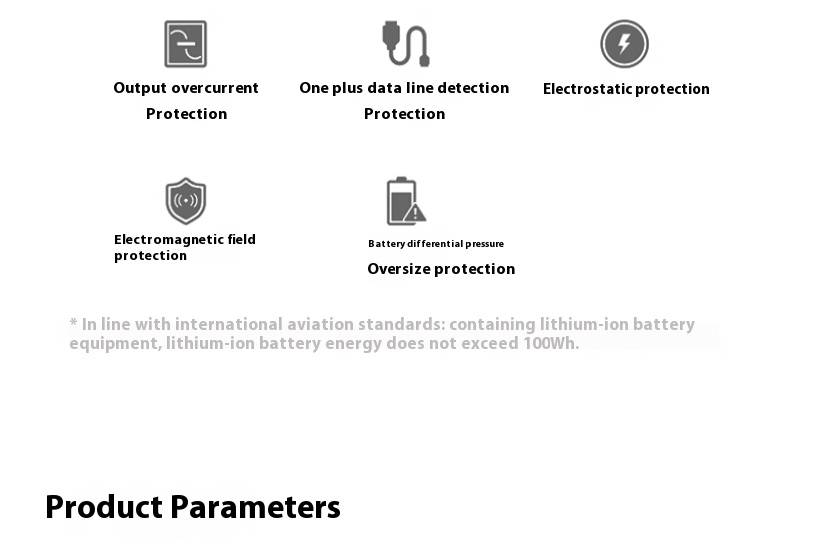 Output overcurrent Protection

One plus data line detection Protection

Electrostatic protection

Electromagnetic field protection

Battery differential pressure
Oversize protection

* In line with international aviation standards: containing lithium-ion battery equipment, lithium-ion battery energy does not exceed 100Wh.

Product Parameters